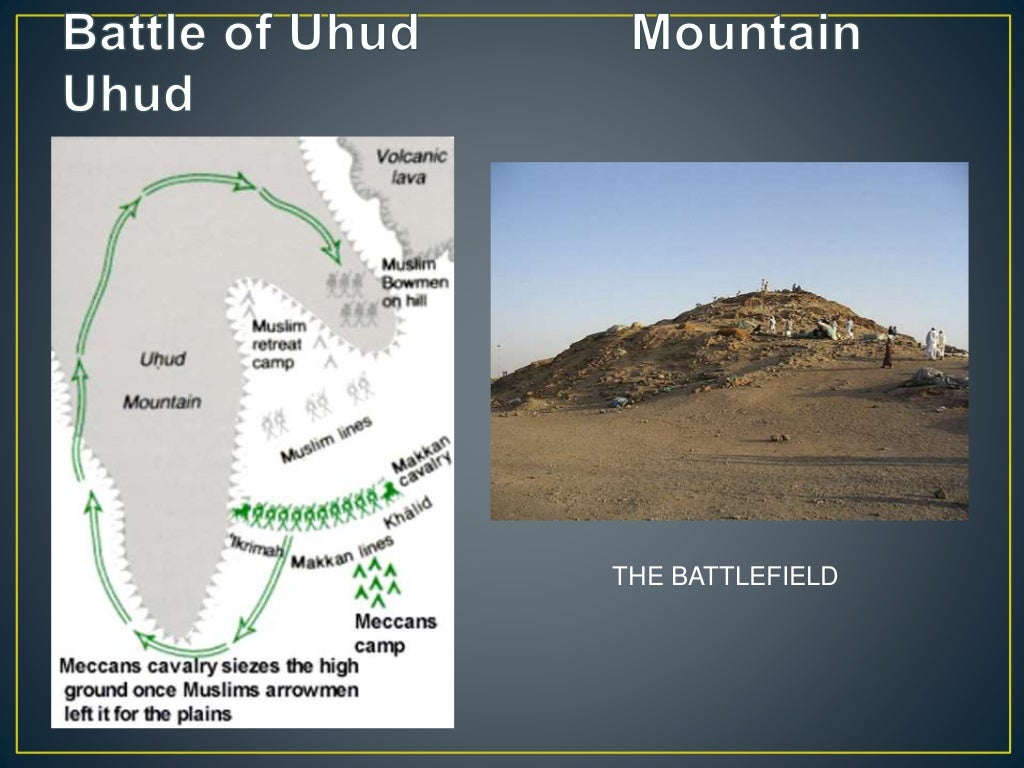 Battle of Uhud Mountain Uhud

Volcanic lava

Muslim Bowmen on hill

Muslim retreat camp

Uhud Mountain

Muslim lines

Makkan cavalry

Khalid

'Ikrimah

Makkan lines

Meccans camp

Meccans cavalry siezes the high ground once Muslims arrowmen left it for the plains

THE BATTLEFIELD